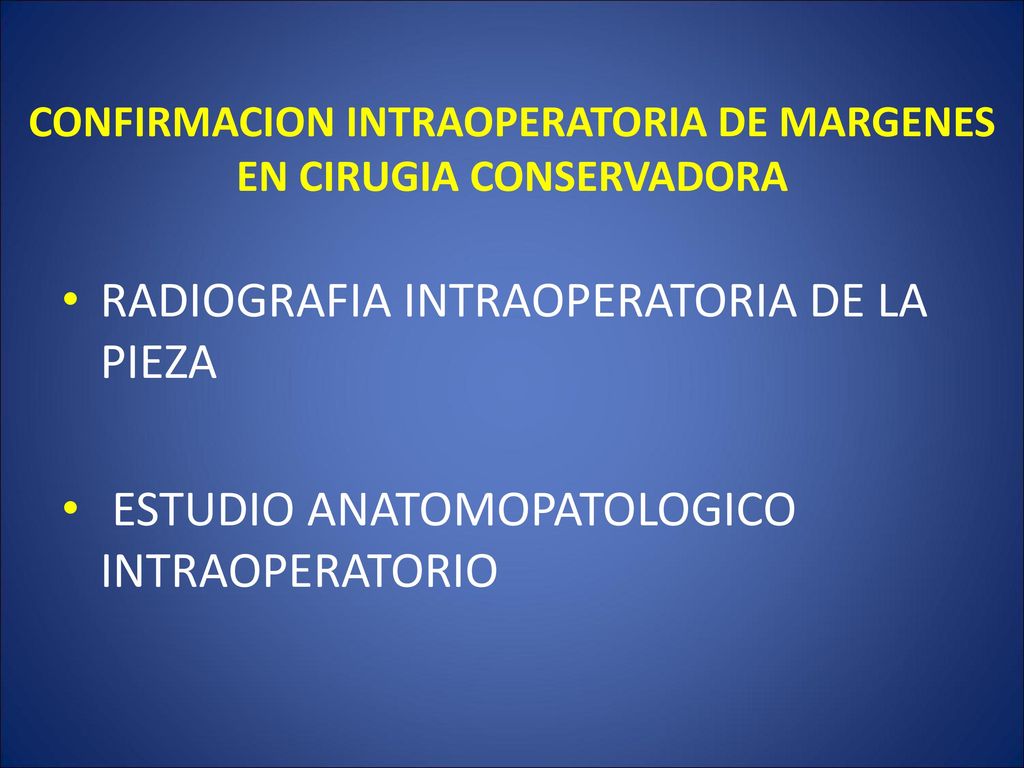 CONFIRMACION INTRAOPERATORIA DE MARGENES EN CIRUGIA CONSERVADORA

• RADIOGRAFIA INTRAOPERATORIA DE LA PIEZA

• ESTUDIO ANATOMOPATOLOGICO INTRAOPERATORIO